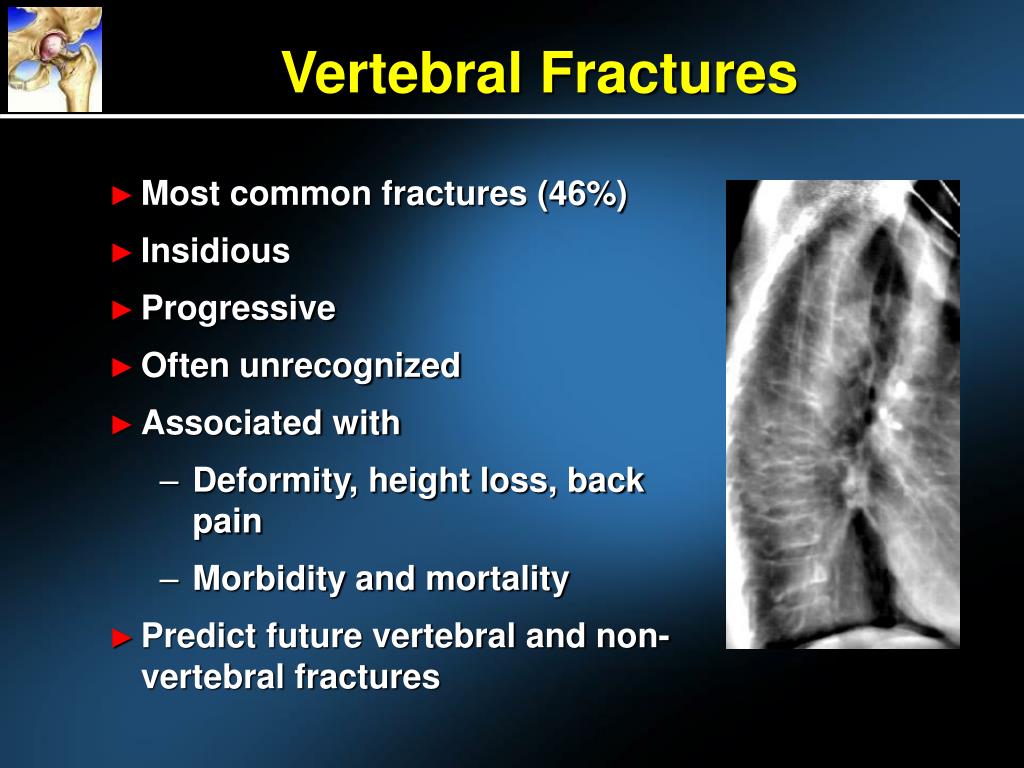 Vertebral Fractures

► Most common fractures (46%)
► Insidious
► Progressive
► Often unrecognized
► Associated with
– Deformity, height loss, back pain
– Morbidity and mortality
► Predict future vertebral and non-vertebral fractures